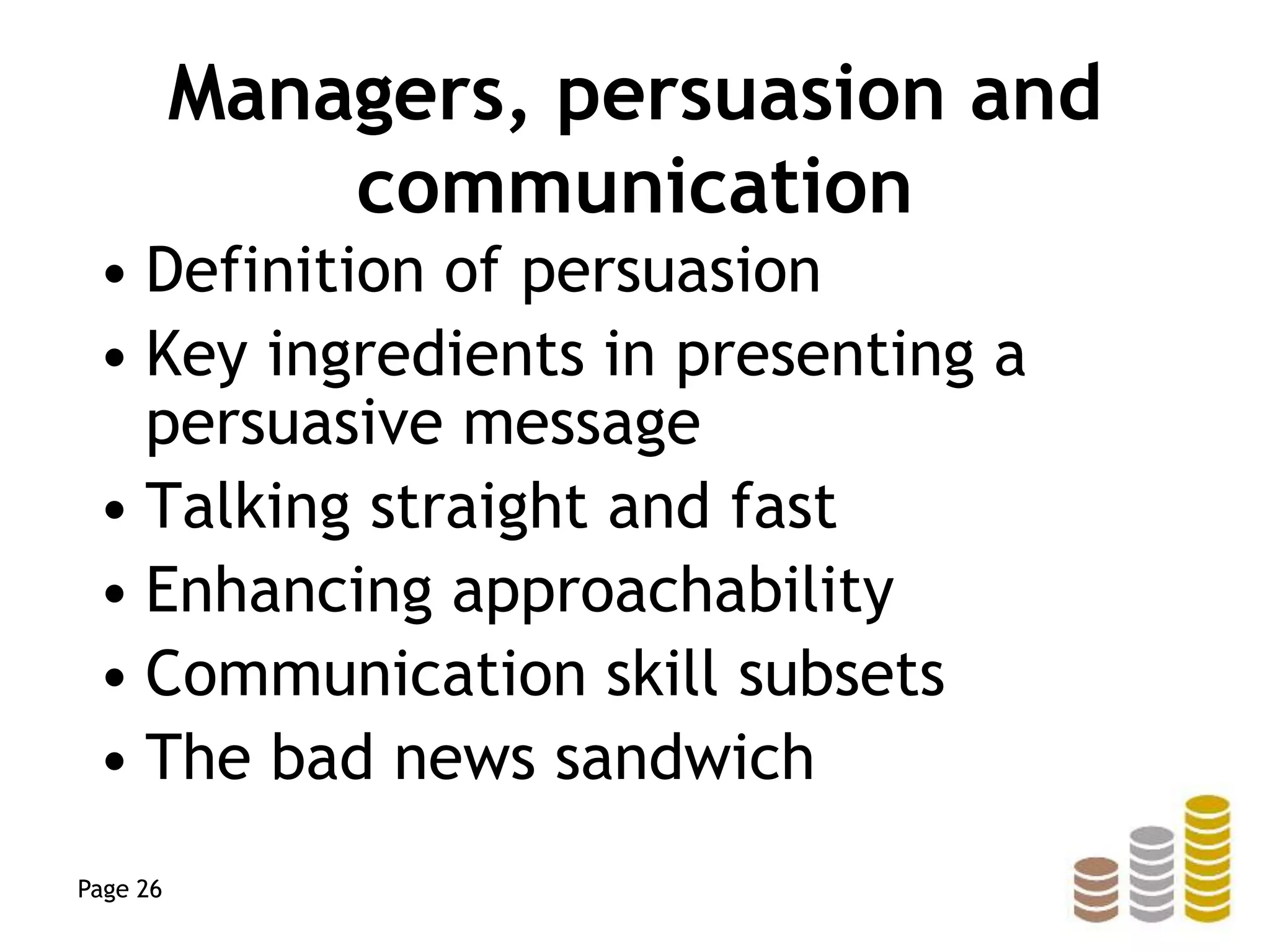 Managers, persuasion and communication

• Definition of persuasion
• Key ingredients in presenting a persuasive message
• Talking straight and fast
• Enhancing approachability
• Communication skill subsets
• The bad news sandwich

Page 26